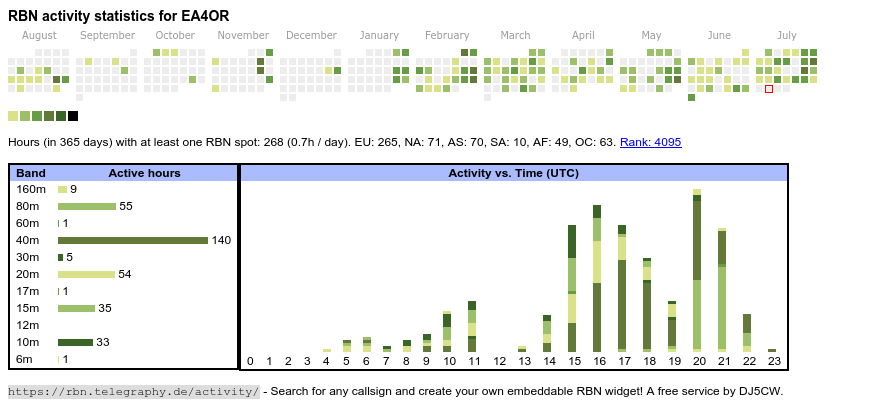 RBN activity statistics for EA4OR

August September October November December January February March April May June July

Hours (in 365 days) with at least one RBN spot: 268 (0.7h / day). EU: 265, NA: 71, AS: 70, SA: 10, AF: 49, OC: 63. Rank: 4095

| Band | Active hours |
|---|---|
| 160m | 9 |
| 80m | 55 |
| 60m | 1 |
| 40m | 140 |
| 30m | 5 |
| 20m | 54 |
| 17m | 1 |
| 15m | 35 |
| 12m | |
| 10m | 33 |
| 6m | 1 |

Activity vs. Time (UTC)

0 1 2 3 4 5 6 7 8 9 10 11 12 13 14 15 16 17 18 19 20 21 22 23

https://rbn.telegraphy.de/activity/ - Search for any callsign and create your own embeddable RBN widget! A free service by DJ5CW.